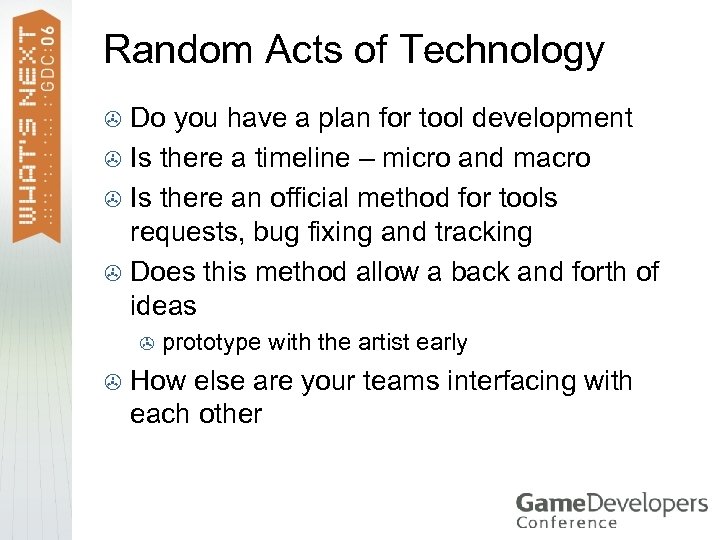 WHAT'S NEXT
GDC:06

Random Acts of Technology

Do you have a plan for tool development

Is there a timeline – micro and macro

Is there an official method for tools requests, bug fixing and tracking

Does this method allow a back and forth of ideas

prototype with the artist early

How else are your teams interfacing with each other

GameDevelopers Conference